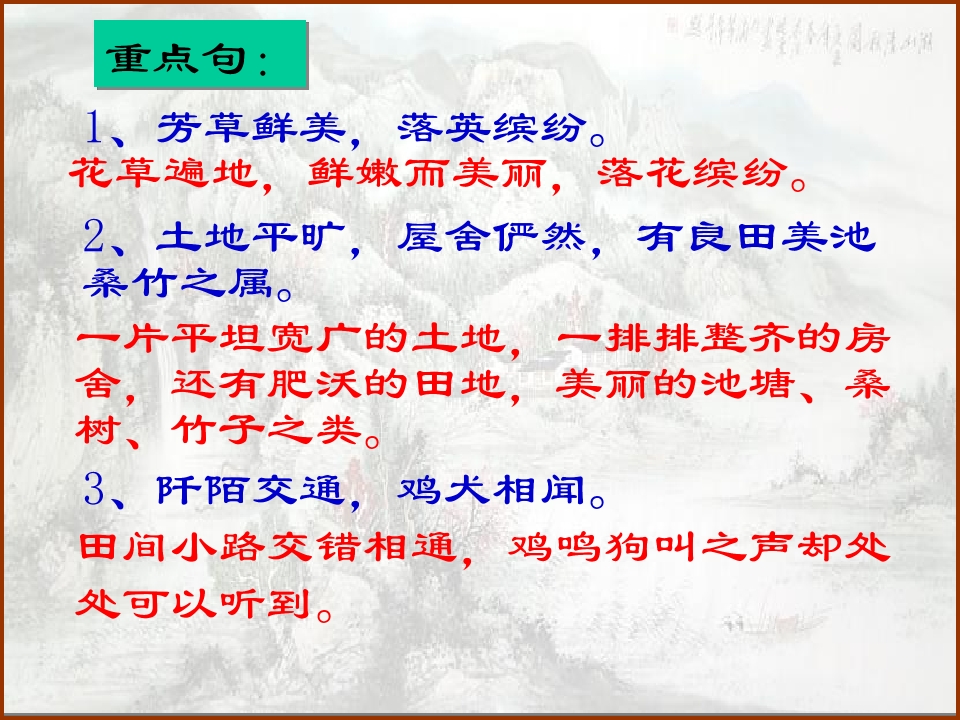 重点句：

1、芳草鲜美，落英缤纷。

花草遍地，鲜嫩而美丽，落花缤纷。

2、土地平旷，屋舍俨然，有良田美池桑竹之属。

一片平坦宽广的土地，一排排整齐的房舍，还有肥沃的田地，美丽的池塘、桑树、竹子之类。

3、阡陌交通，鸡犬相闻。

田间小路交错相通，鸡鸣狗叫之声却处处可以听到。